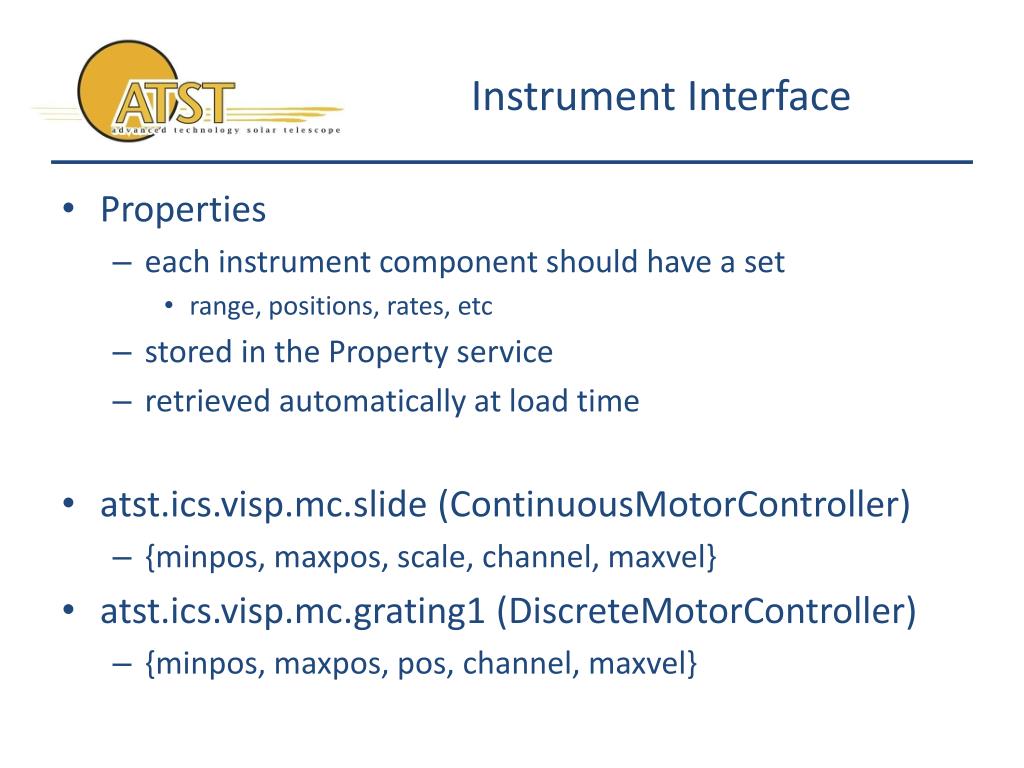 ATST
advanced technology solar telescope

Instrument Interface

• Properties
– each instrument component should have a set
• range, positions, rates, etc
– stored in the Property service
– retrieved automatically at load time

• atst.ics.visp.mc.slide (ContinuousMotorController)
– {minpos, maxpos, scale, channel, maxvel}
• atst.ics.visp.mc.grating1 (DiscreteMotorController)
– {minpos, maxpos, pos, channel, maxvel}